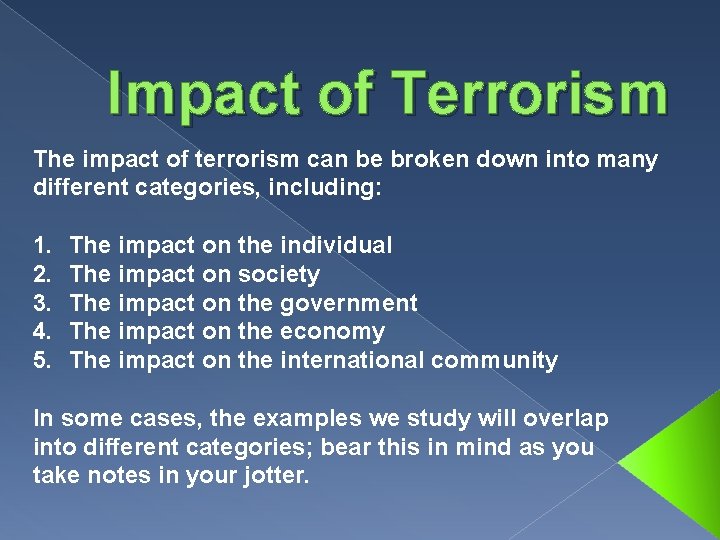 Impact of Terrorism

The impact of terrorism can be broken down into many different categories, including:

1. The impact on the individual
2. The impact on society
3. The impact on the government
4. The impact on the economy
5. The impact on the international community

In some cases, the examples we study will overlap into different categories; bear this in mind as you take notes in your jotter.